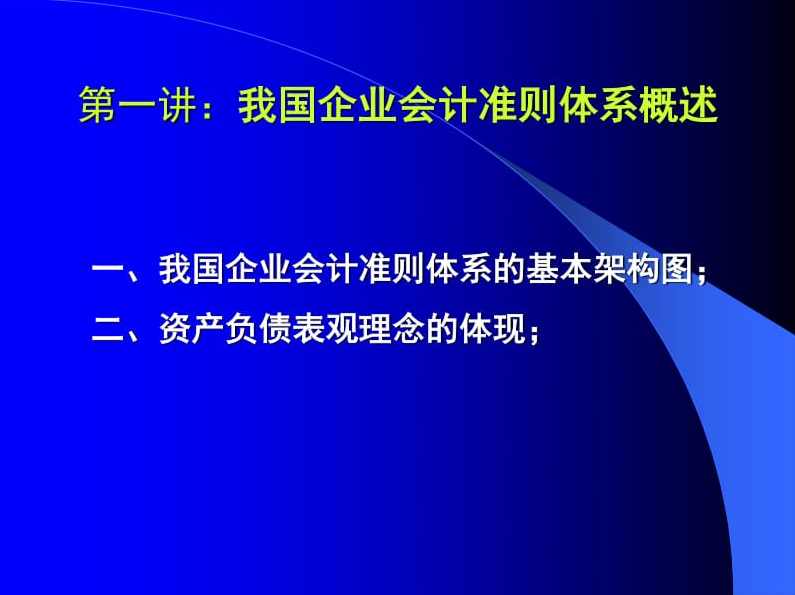 第一讲：我国企业会计准则体系概述

一、我国企业会计准则体系的基本架构图；

二、资产负债表观理念的体现；